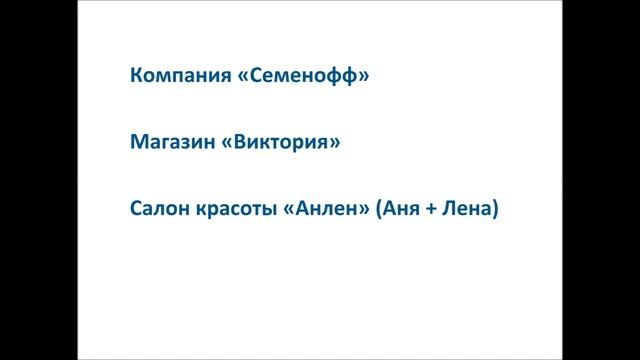 Компания «Семенофф»

Магазин «Виктория»

Салон красоты «Анлен» (Аня + Лена)